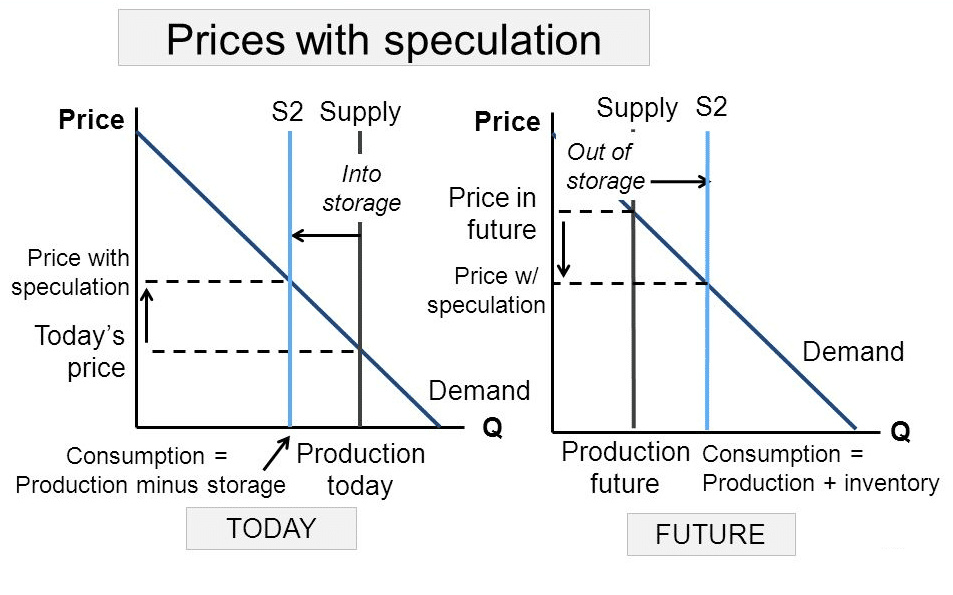 Prices with speculation

Price
S2 Supply
Into storage
Price with speculation
Today's price
Demand
Q
Consumption = Production minus storage
Production today
TODAY

Price
Supply S2
Out of storage
Price in future
Price w/ speculation
Demand
Q
Production future
Consumption = Production + inventory
FUTURE